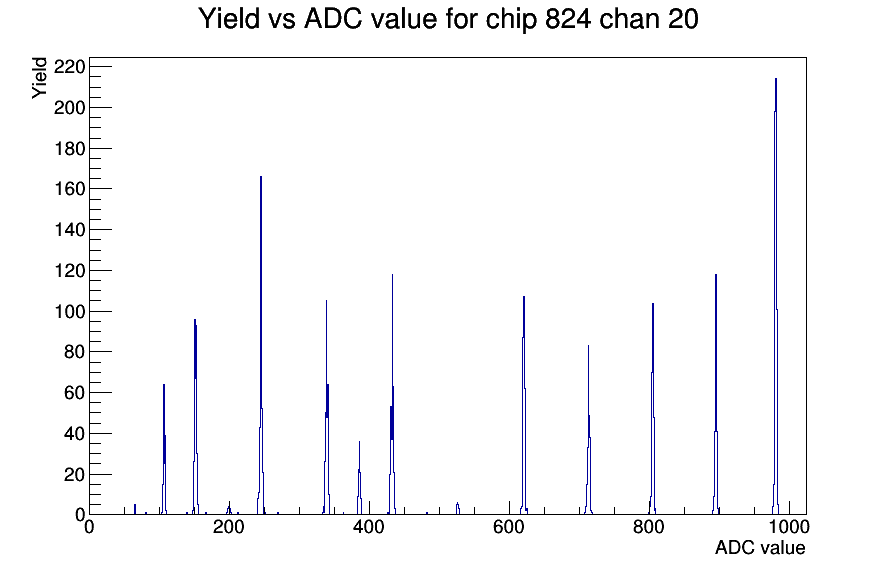 Yield vs ADC value for chip 824 chan 20

Yield

220
200
180
160
140
120
100
80
60
40
20
0

0
200
400
600
800
1000

ADC value